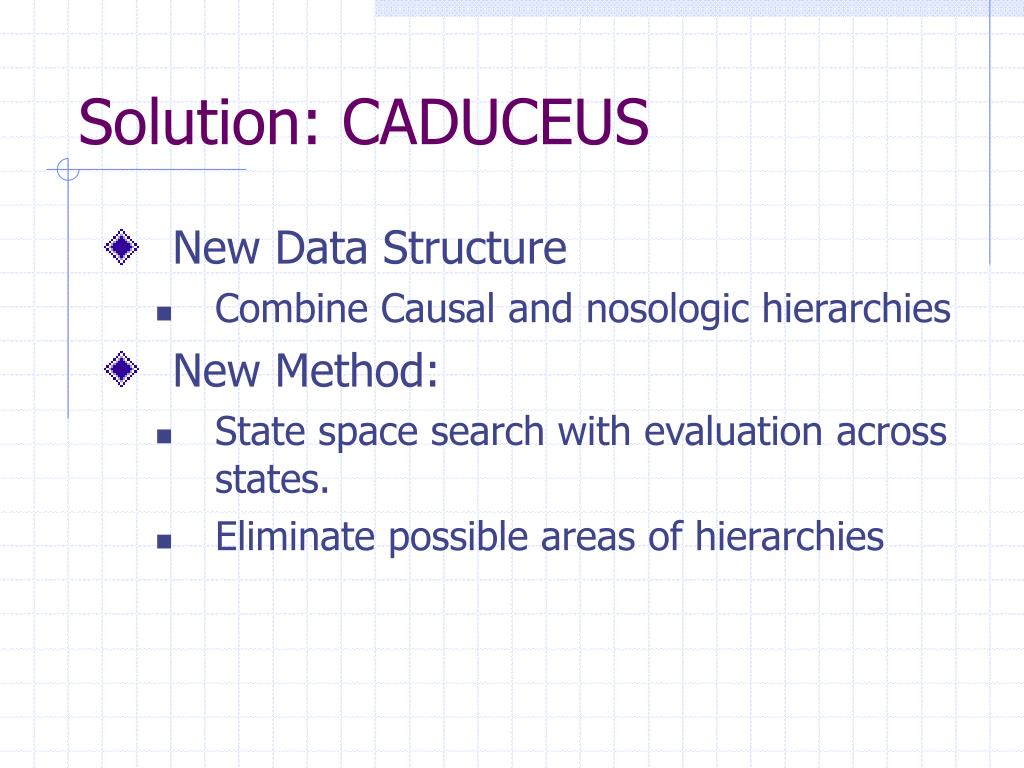 Solution: CADUCEUS

New Data Structure

Combine Causal and nosologic hierarchies

New Method:

State space search with evaluation across states.

Eliminate possible areas of hierarchies